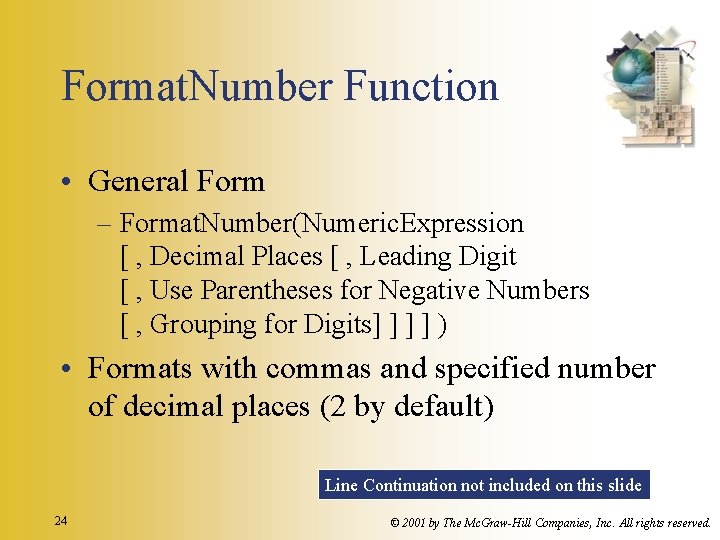 FormatNumber Function

• General Form

– FormatNumber(NumericExpression [ , Decimal Places [ , Leading Digit [ , Use Parentheses for Negative Numbers [ , Grouping for Digits] ] ] ] )

• Formats with commas and specified number of decimal places (2 by default)

Line Continuation not included on this slide

24

© 2001 by The McGraw-Hill Companies, Inc. All rights reserved.